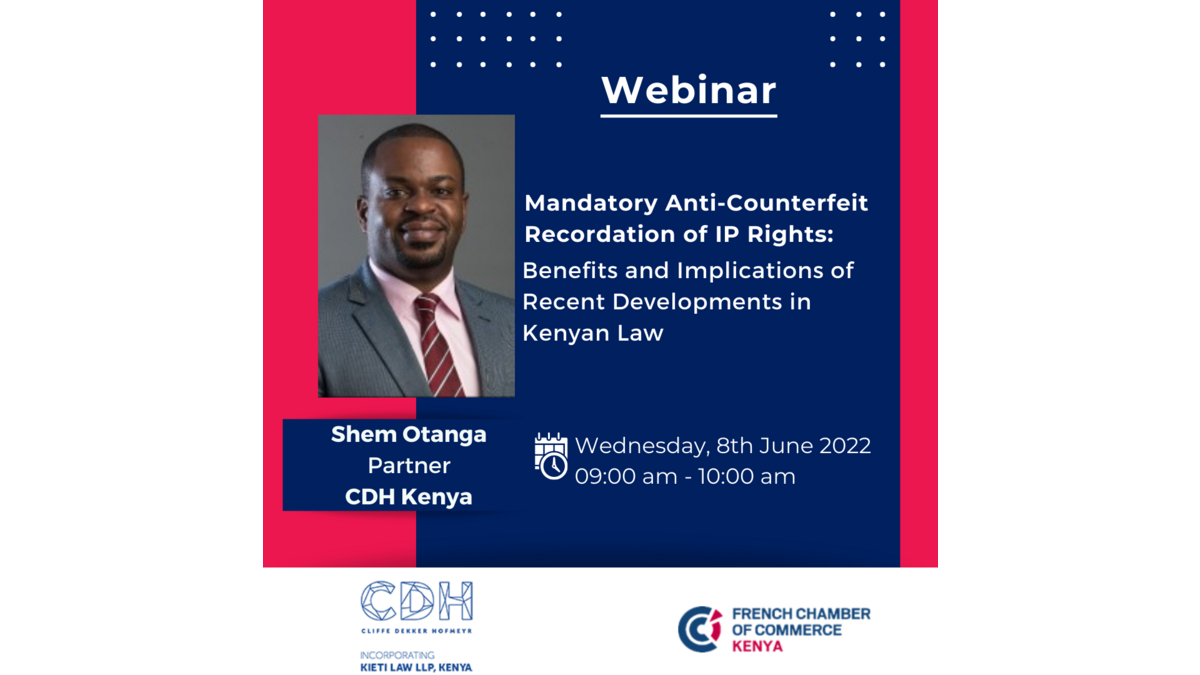 Webinar

Mandatory Anti-Counterfeit Recordation of IP Rights:
Benefits and Implications of Recent Developments in Kenyan Law

Shem Otanga
Partner
CDH Kenya

Wednesday, 8th June 2022
09:00 am - 10:00 am

CDH
CLIFFE DEKKER HOFMEYR
INCORPORATING
KIETI LAW LLP, KENYA

FRENCH CHAMBER OF COMMERCE
KENYA